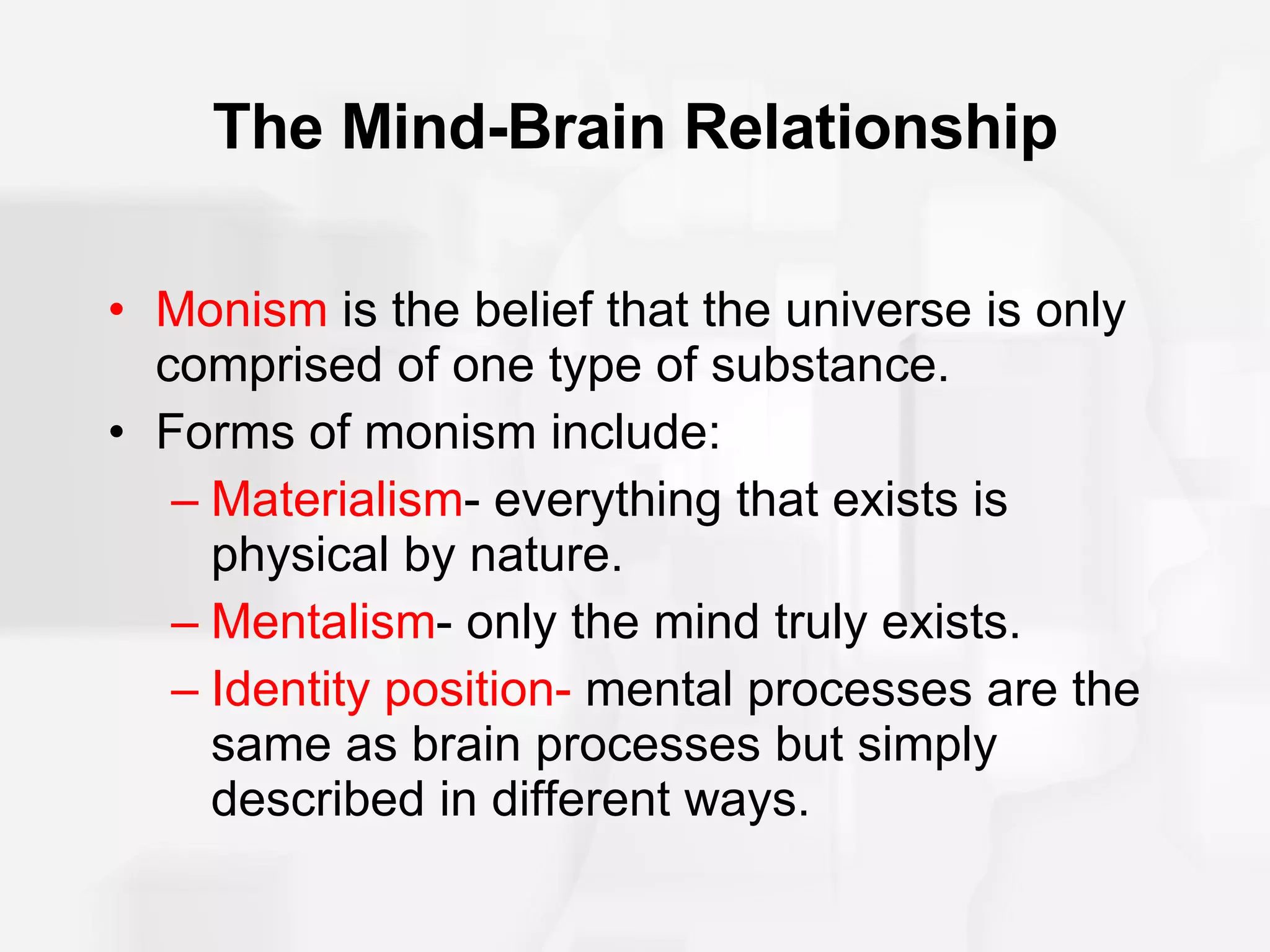 The Mind-Brain Relationship

• Monism is the belief that the universe is only comprised of one type of substance.
• Forms of monism include:
– Materialism- everything that exists is physical by nature.
– Mentalism- only the mind truly exists.
– Identity position- mental processes are the same as brain processes but simply described in different ways.